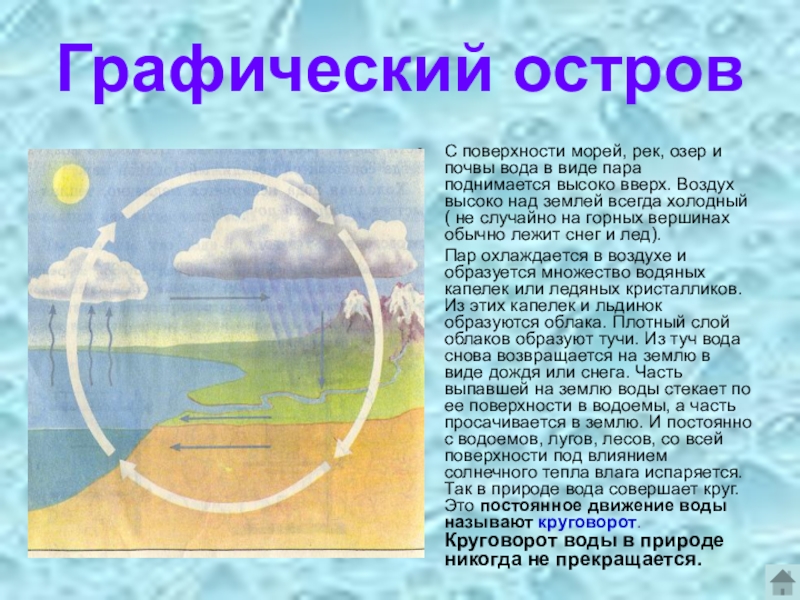 Графический остров

С поверхности морей, рек, озер и почвы вода в виде пара поднимается высоко вверх. Воздух высоко над землей всегда холодный ( не случайно на горных вершинах обычно лежит снег и лед).

Пар охлаждается в воздухе и образуется множество водяных капелек или ледяных кристалликов. Из этих капелек и льдинок образуются облака. Плотный слой облаков образуют тучи. Из туч вода снова возвращается на землю в виде дождя или снега. Часть выпавшей на землю воды стекает по ее поверхности в водоемы, а часть просачивается в землю. И постоянно с водоемов, лугов, лесов, со всей поверхности под влиянием солнечного тепла влага испаряется. Так в природе вода совершает круг. Это постоянное движение воды называют круговорот. Круговорот воды в природе никогда не прекращается.